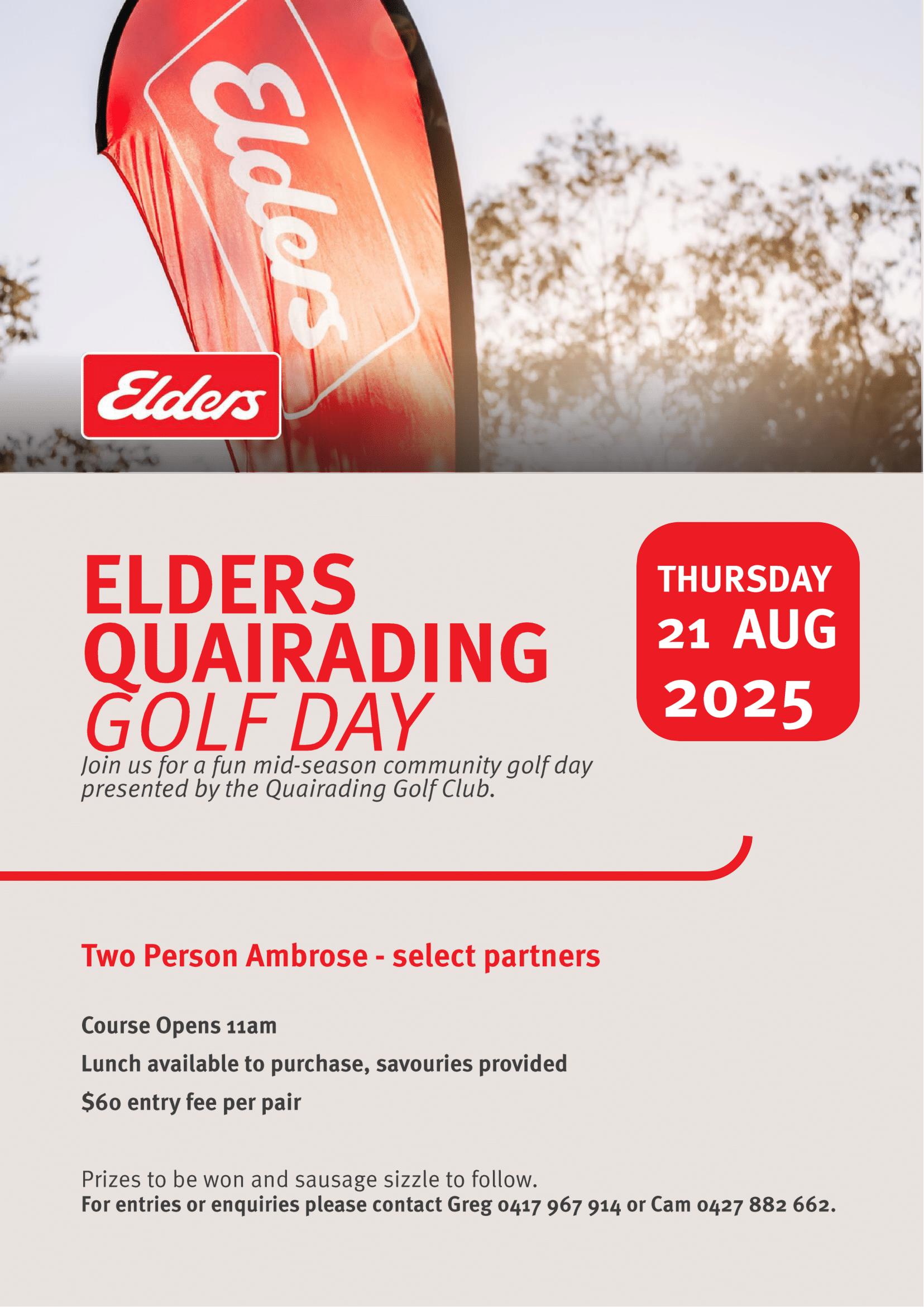 Elders

Elders

ELDERS QUAIRADING GOLF DAY

THURSDAY 21 AUG 2025

Join us for a fun mid-season community golf day presented by the Quairading Golf Club.

Two Person Ambrose - select partners

Course Opens 11am

Lunch available to purchase, savouries provided

$60 entry fee per pair

Prizes to be won and sausage sizzle to follow.
For entries or enquiries please contact Greg 0417 967 914 or Cam 0427 882 662.